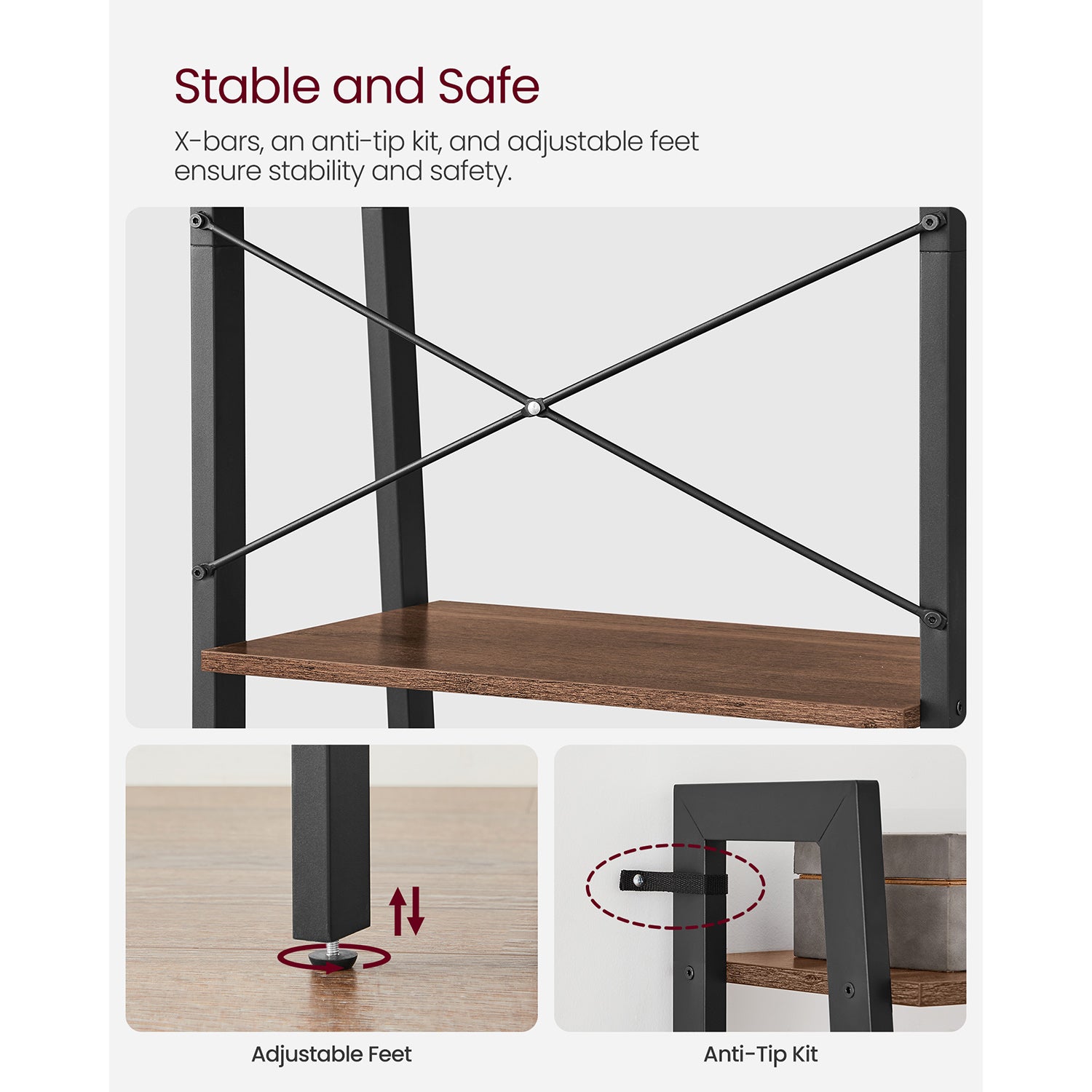 Stable and Safe

X-bars, an anti-tip kit, and adjustable feet ensure stability and safety.

Adjustable Feet

Anti-Tip Kit